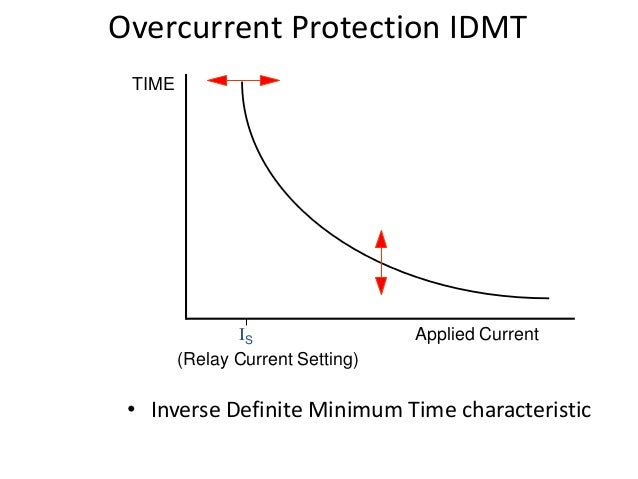 Overcurrent Protection IDMT

TIME

$I_S$
(Relay Current Setting)

Applied Current

• Inverse Definite Minimum Time characteristic